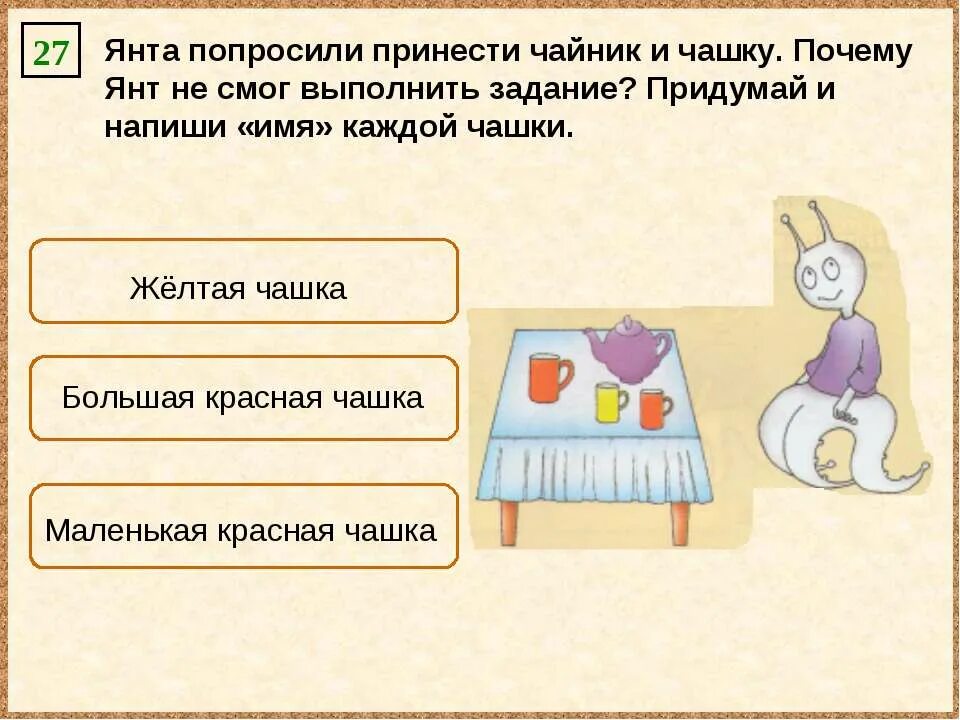 27

Янта попросили принести чайник и чашку. Почему Янт не смог выполнить задание? Придумай и напиши «имя» каждой чашки.

Жёлтая чашка

Большая красная чашка

Маленькая красная чашка